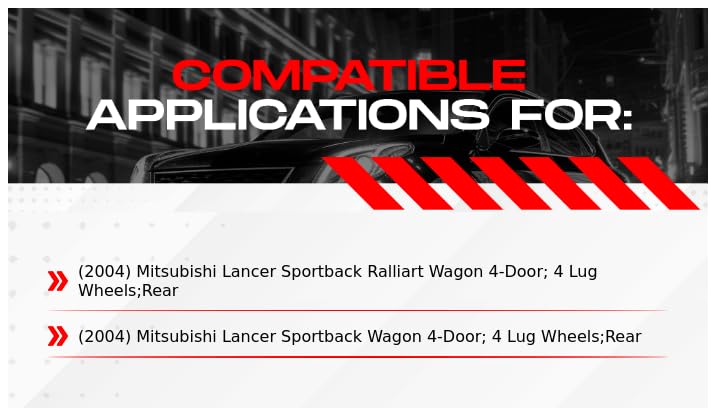 COMPATIBLE
APPLICATIONS FOR:

(2004) Mitsubishi Lancer Sportback Ralliart Wagon 4-Door; 4 Lug Wheels;Rear

(2004) Mitsubishi Lancer Sportback Wagon 4-Door; 4 Lug Wheels;Rear